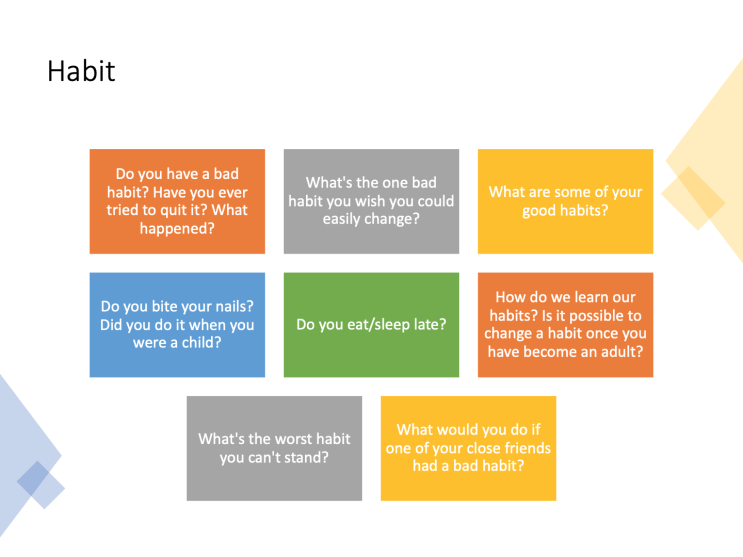 Habit

Do you have a bad habit? Have you ever tried to quit it? What happened?

What's the one bad habit you wish you could easily change?

What are some of your good habits?

Do you bite your nails? Did you do it when you were a child?

Do you eat/sleep late?

How do we learn our habits? Is it possible to change a habit once you have become an adult?

What's the worst habit you can't stand?

What would you do if one of your close friends had a bad habit?